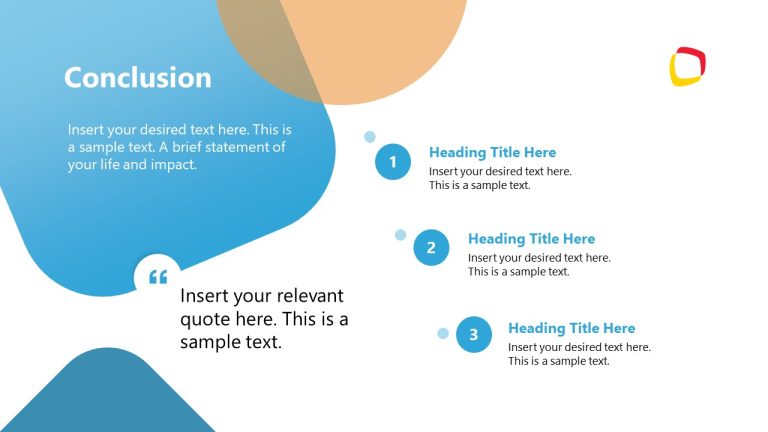 Conclusion

Insert your desired text here. This is a sample text. A brief statement of your life and impact.

“

Insert your relevant quote here. This is a sample text.

1

Heading Title Here

Insert your desired text here. This is a sample text.

2

Heading Title Here

Insert your desired text here. This is a sample text.

3

Heading Title Here

Insert your desired text here. This is a sample text.